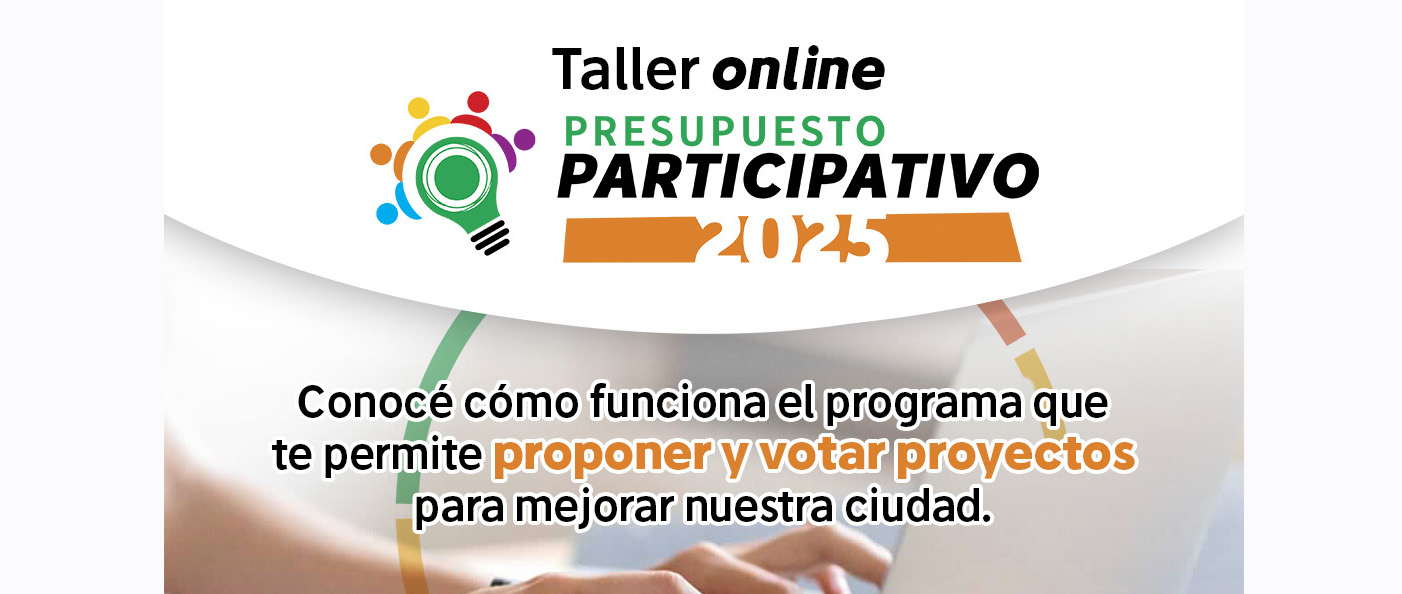 Taller online

PRESUPUESTO PARTICIPATIVO 2025

Conocé cómo funciona el programa que te permite proponer y votar proyectos para mejorar nuestra ciudad.